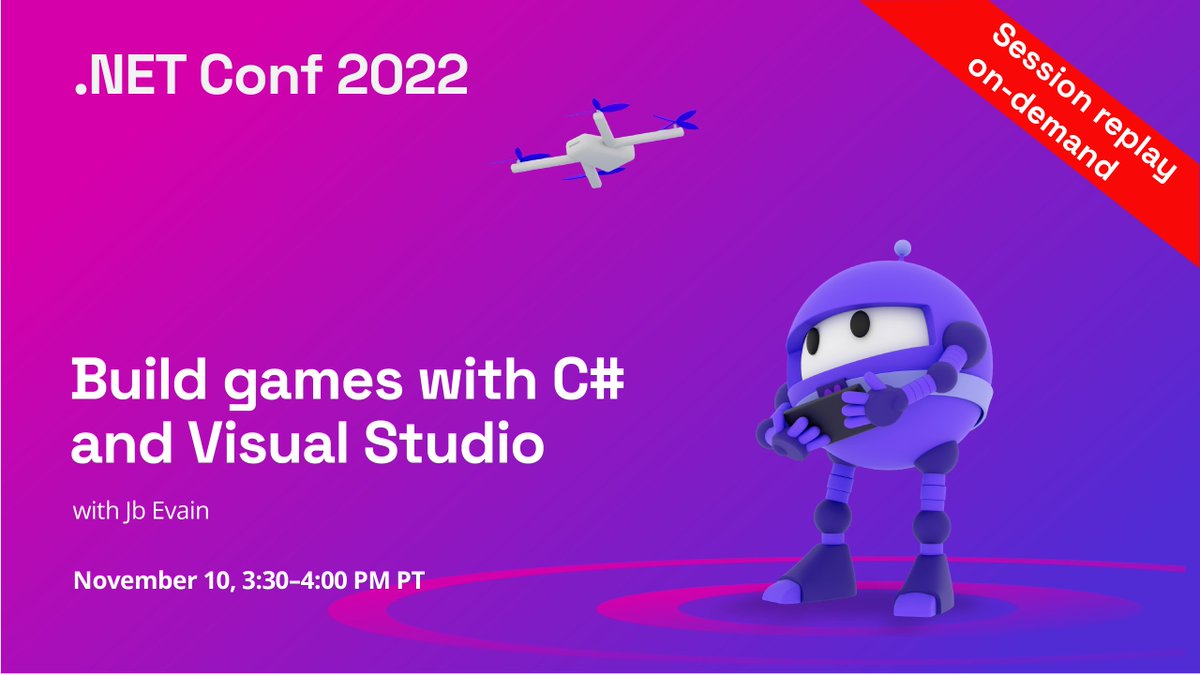 .NET Conf 2022

Session replay on-demand

Build games with C# and Visual Studio

with Jb Evain

November 10, 3:30–4:00 PM PT